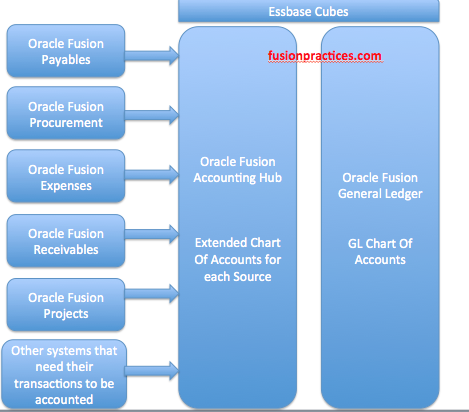 Essbase Cubes

Oracle Fusion Payables

Oracle Fusion Procurement

Oracle Fusion Expenses

Oracle Fusion Receivables

Oracle Fusion Projects

Other systems that need their transactions to be accounted

fusionpractices.com

Oracle Fusion Accounting Hub

Extended Chart Of Accounts for each Source

Oracle Fusion General Ledger

GL Chart Of Accounts